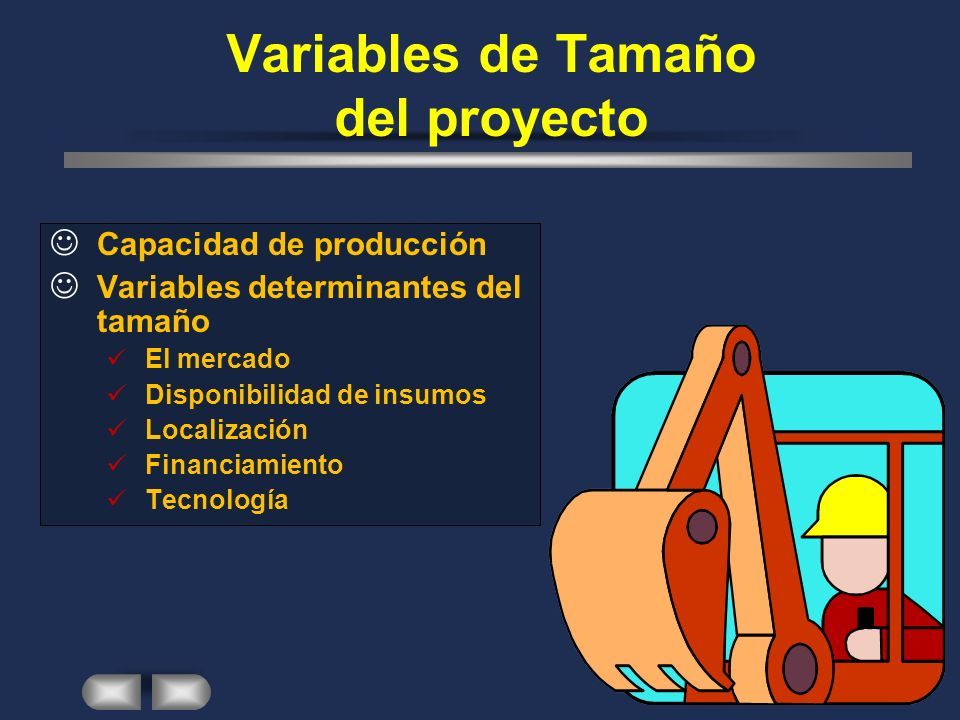 Variables de Tamaño del proyecto

☺ Capacidad de producción
☺ Variables determinantes del tamaño
✓ El mercado
✓ Disponibilidad de insumos
✓ Localización
✓ Financiamiento
✓ Tecnología